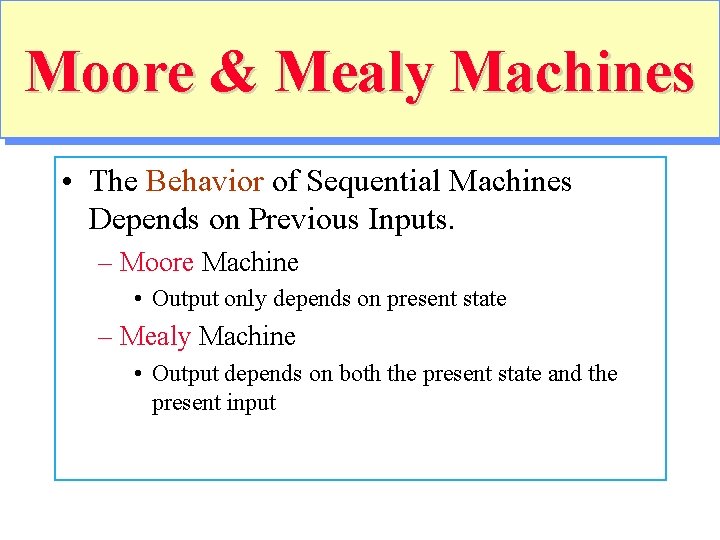 Moore & Mealy Machines

• The Behavior of Sequential Machines Depends on Previous Inputs.

– Moore Machine

• Output only depends on present state

– Mealy Machine

• Output depends on both the present state and the present input